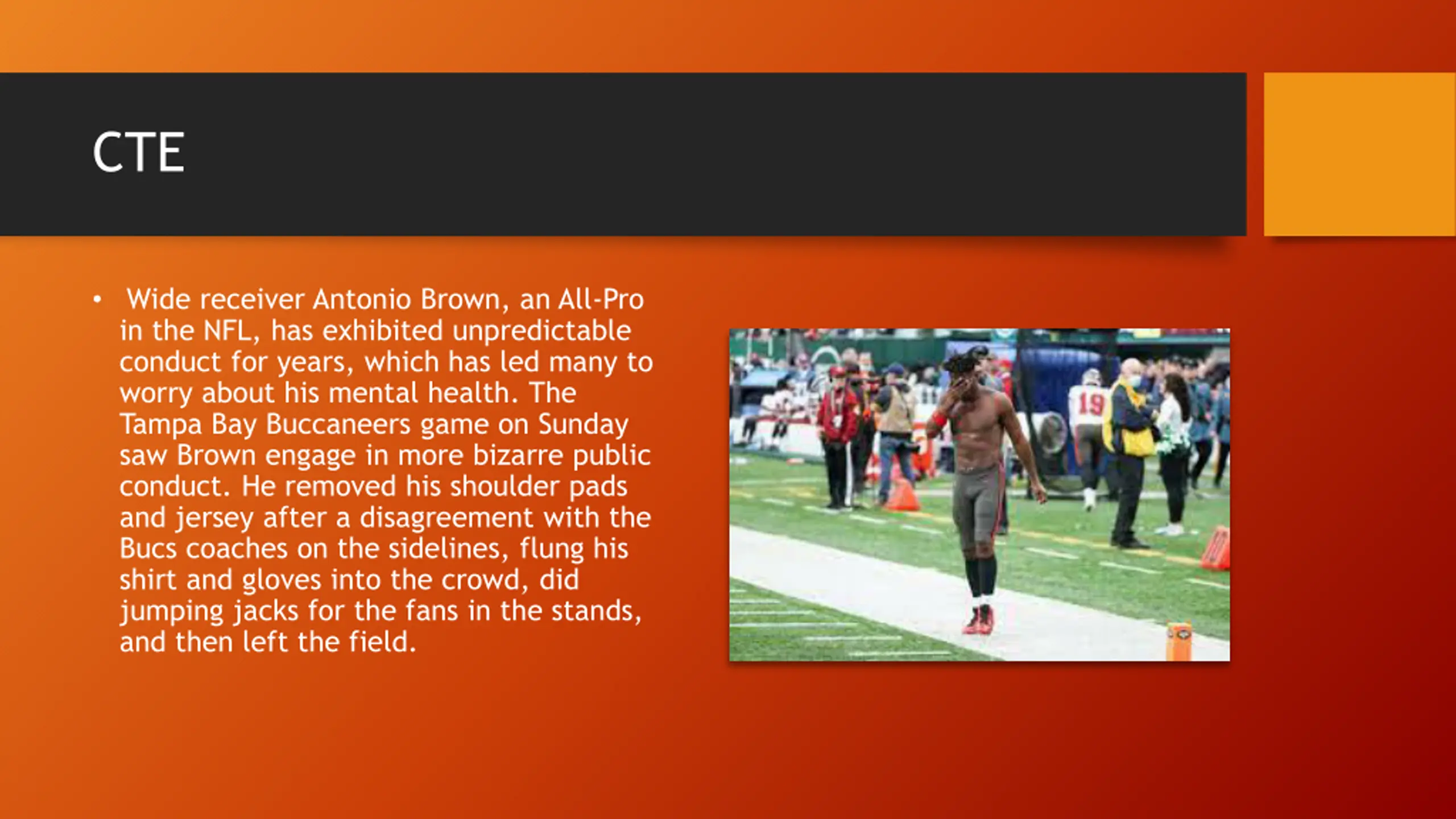 CTE

• Wide receiver Antonio Brown, an All-Pro in the NFL, has exhibited unpredictable conduct for years, which has led many to worry about his mental health. The Tampa Bay Buccaneers game on Sunday saw Brown engage in more bizarre public conduct. He removed his shoulder pads and jersey after a disagreement with the Bucs coaches on the sidelines, flung his shirt and gloves into the crowd, did jumping jacks for the fans in the stands, and then left the field.

19